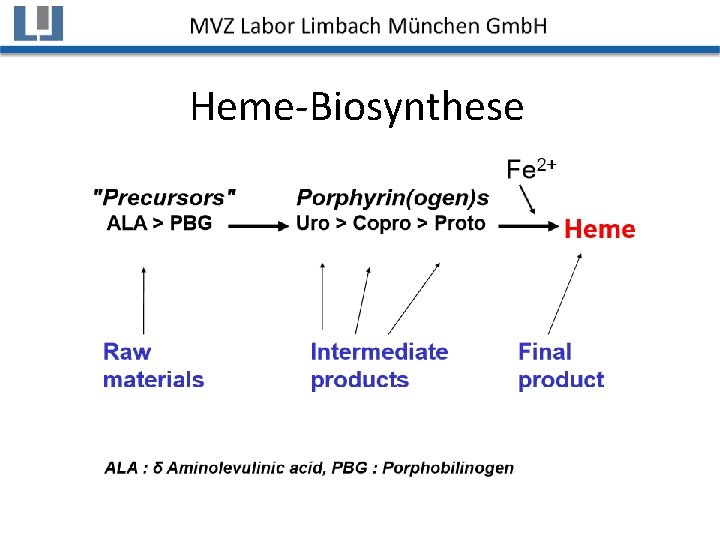 MVZ Labor Limbach München GmbH

Heme-Biosynthese

$Fe^{2+}$

"Precursors"
ALA > PBG

Porphyrin(ogen)s
Uro > Copro > Proto

Heme

Raw materials

Intermediate products

Final product

ALA : δ Aminolevulinic acid, PBG : Porphobilinogen